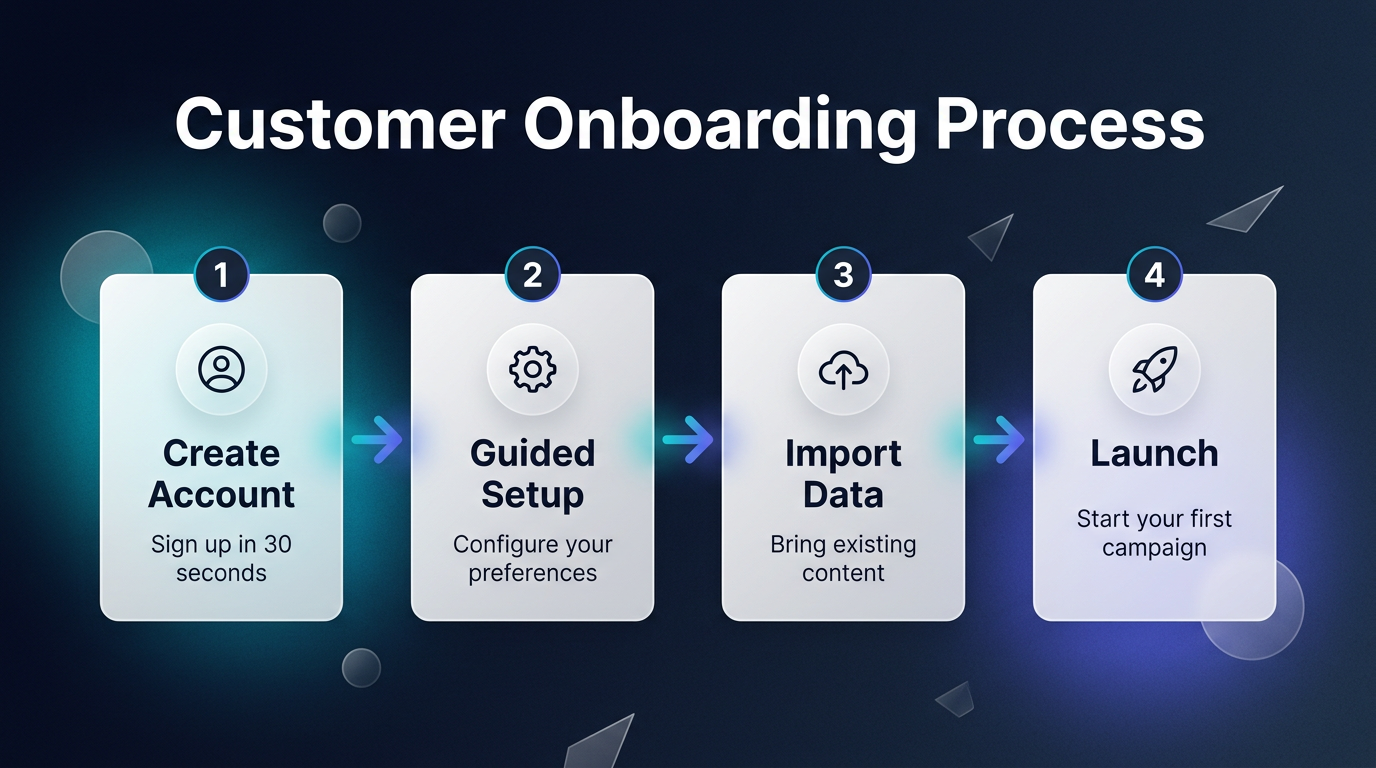 Customer Onboarding Process

1
Create Account
Sign up in 30 seconds

2
Guided Setup
Configure your preferences

3
Import Data
Bring existing content

4
Launch
Start your first campaign